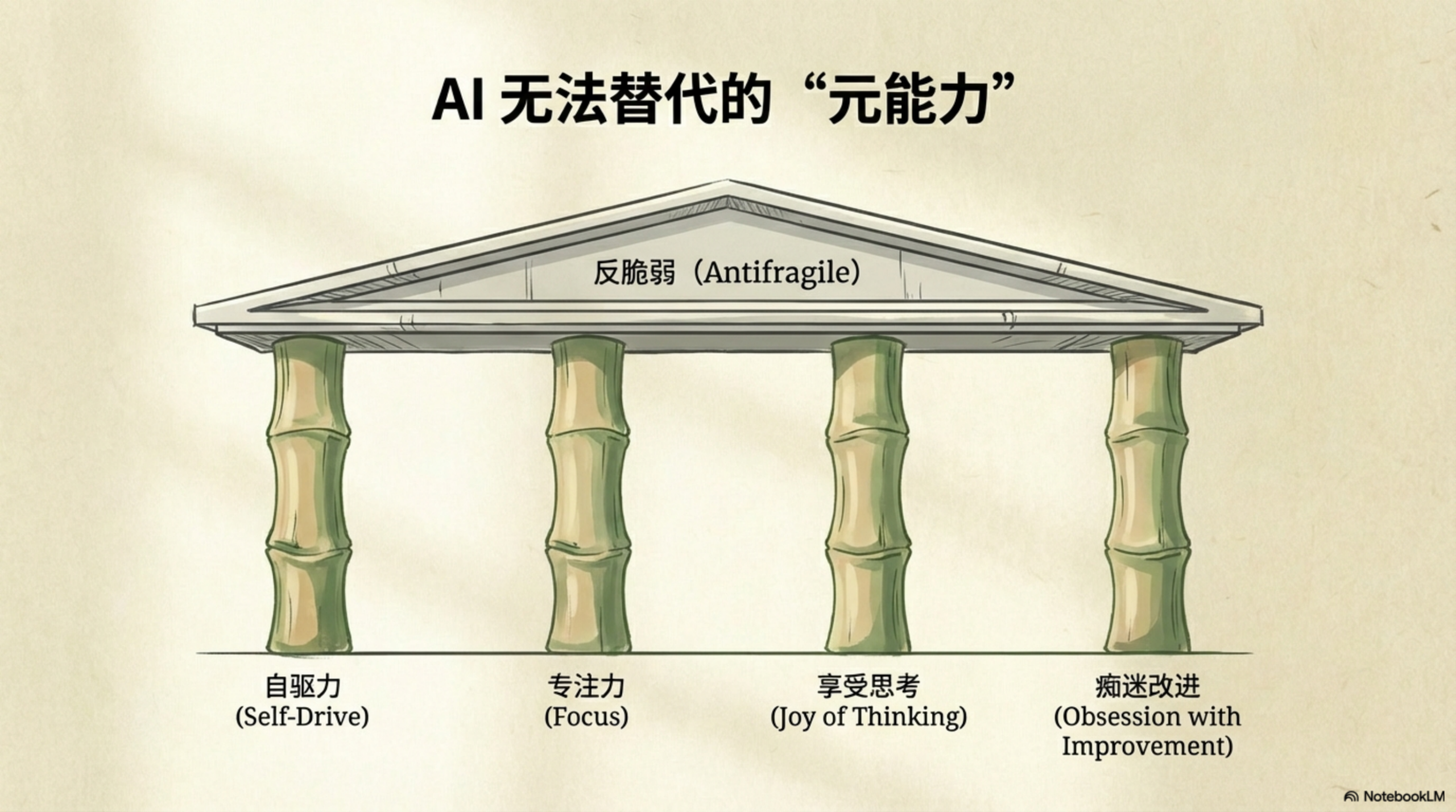 AI 无法替代的“元能力”

反脆弱（Antifragile）

自驱力
(Self-Drive)

专注力
(Focus)

享受思考
(Joy of Thinking)

痴迷改进
(Obsession with Improvement)

NotebookLM